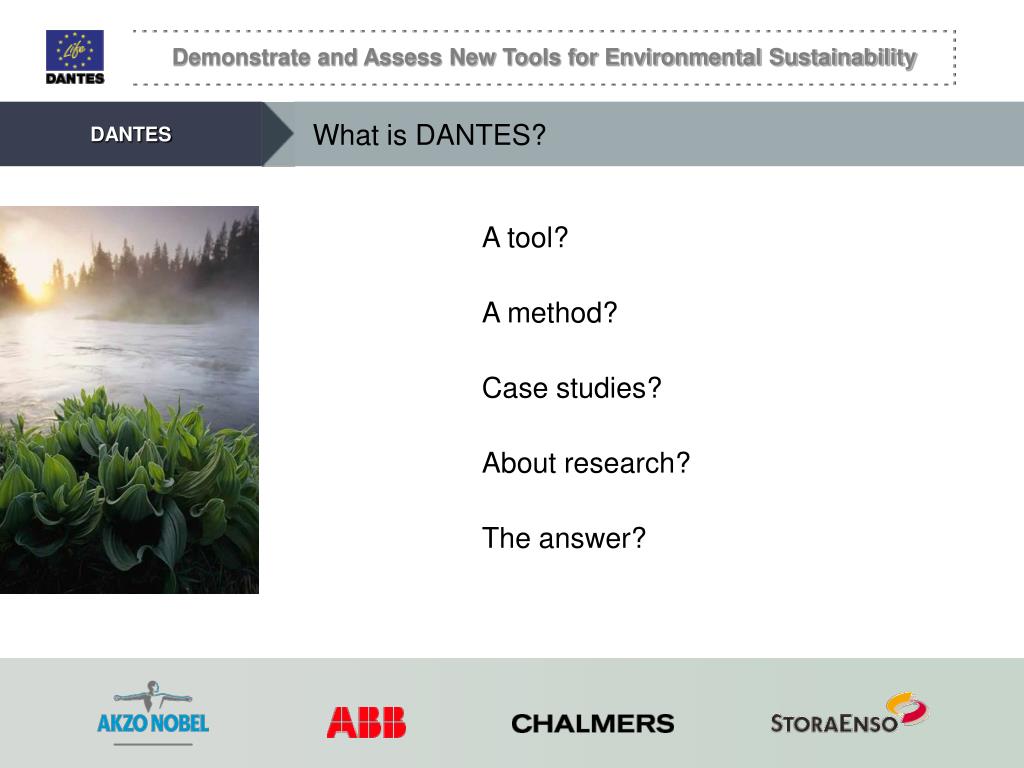 Life
DANTES

Demonstrate and Assess New Tools for Environmental Sustainability

DANTES

What is DANTES?

A tool?

A method?

Case studies?

About research?

The answer?

AKZO NOBEL

ABB

CHALMERS

STORAENSO